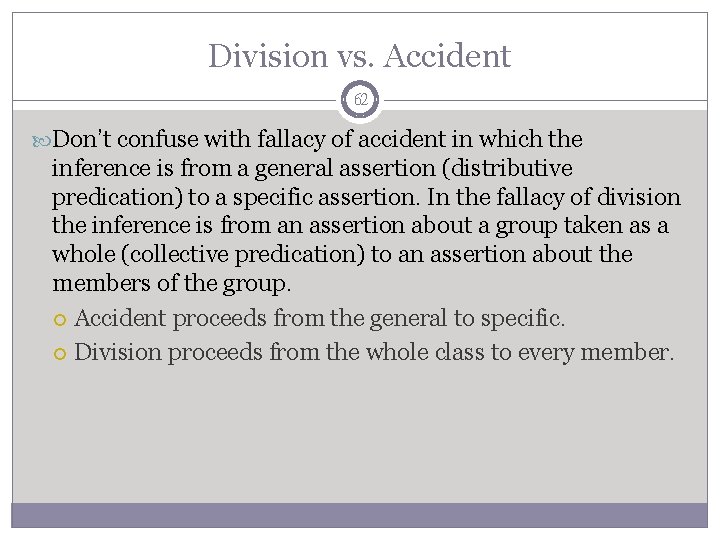 Division vs. Accident

62

Don't confuse with fallacy of accident in which the inference is from a general assertion (distributive predication) to a specific assertion. In the fallacy of division the inference is from an assertion about a group taken as a whole (collective predication) to an assertion about the members of the group.

Accident proceeds from the general to specific.

Division proceeds from the whole class to every member.